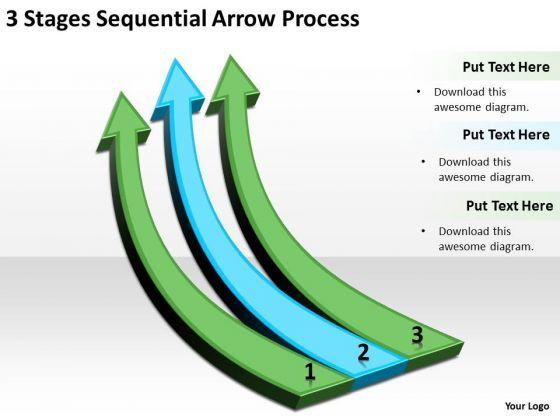 3 Stages Sequential Arrow Process

Put Text Here

• Download this awesome diagram.

Put Text Here

• Download this awesome diagram.

Put Text Here

• Download this awesome diagram.

1

2

3

Your Logo